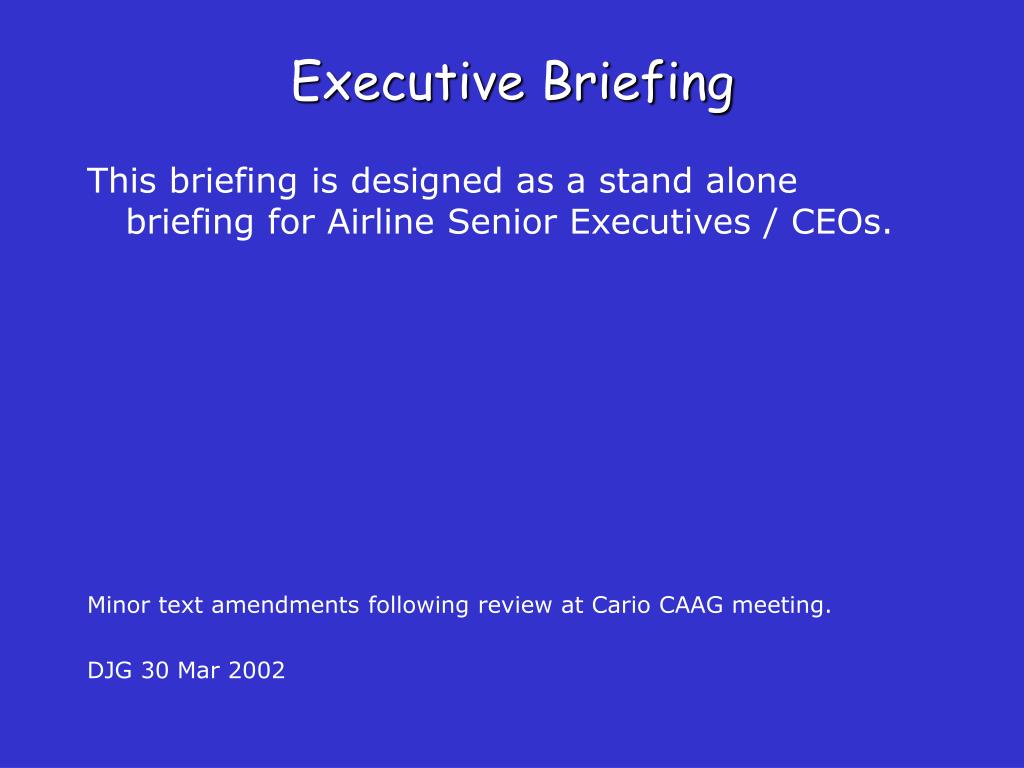 Executive Briefing

This briefing is designed as a stand alone briefing for Airline Senior Executives / CEOs.

Minor text amendments following review at Cario CAAG meeting.

DJG 30 Mar 2002